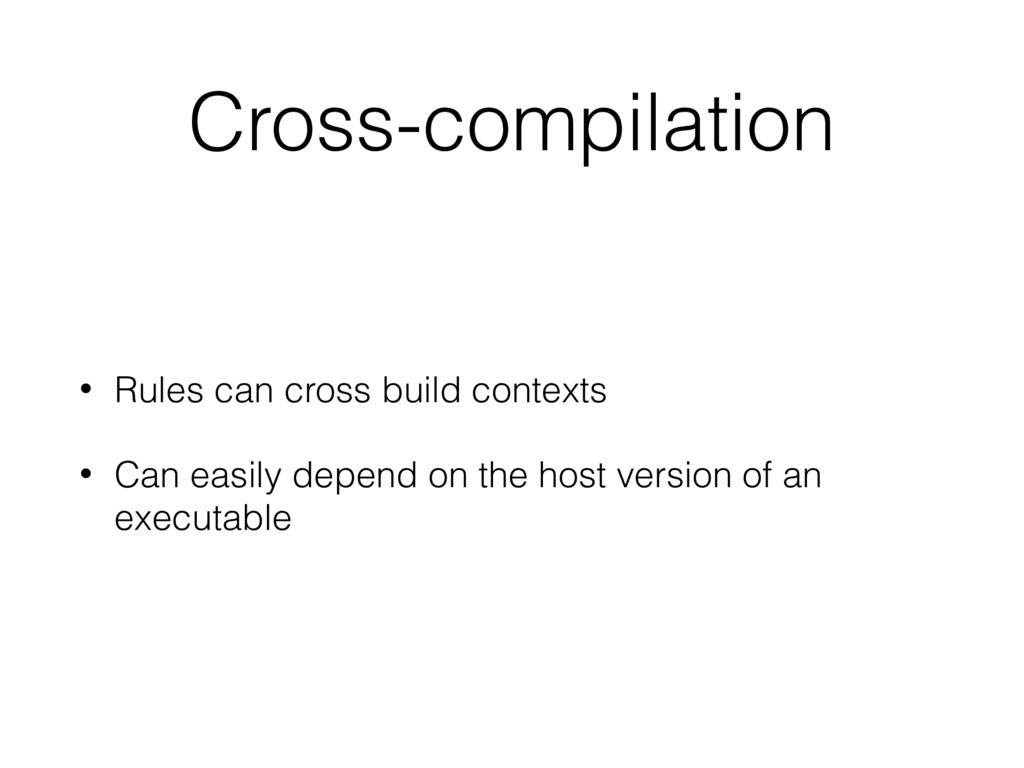 Cross-compilation

• Rules can cross build contexts

• Can easily depend on the host version of an executable